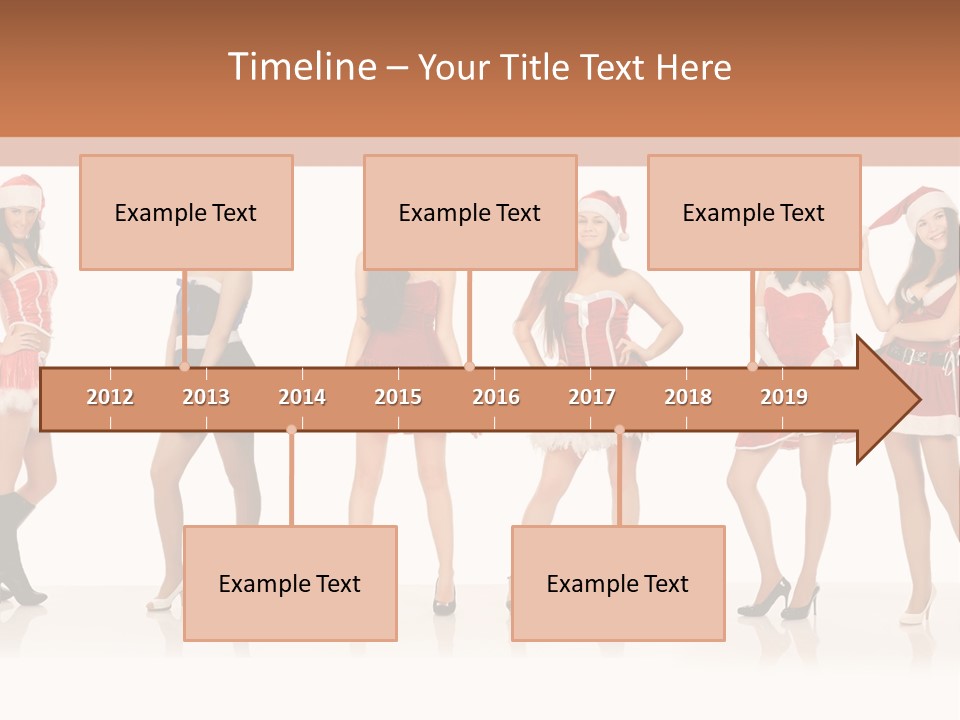 Timeline – Your Title Text Here

Example Text

Example Text

Example Text

2012 2013 2014 2015 2016 2017 2018 2019

Example Text

Example Text